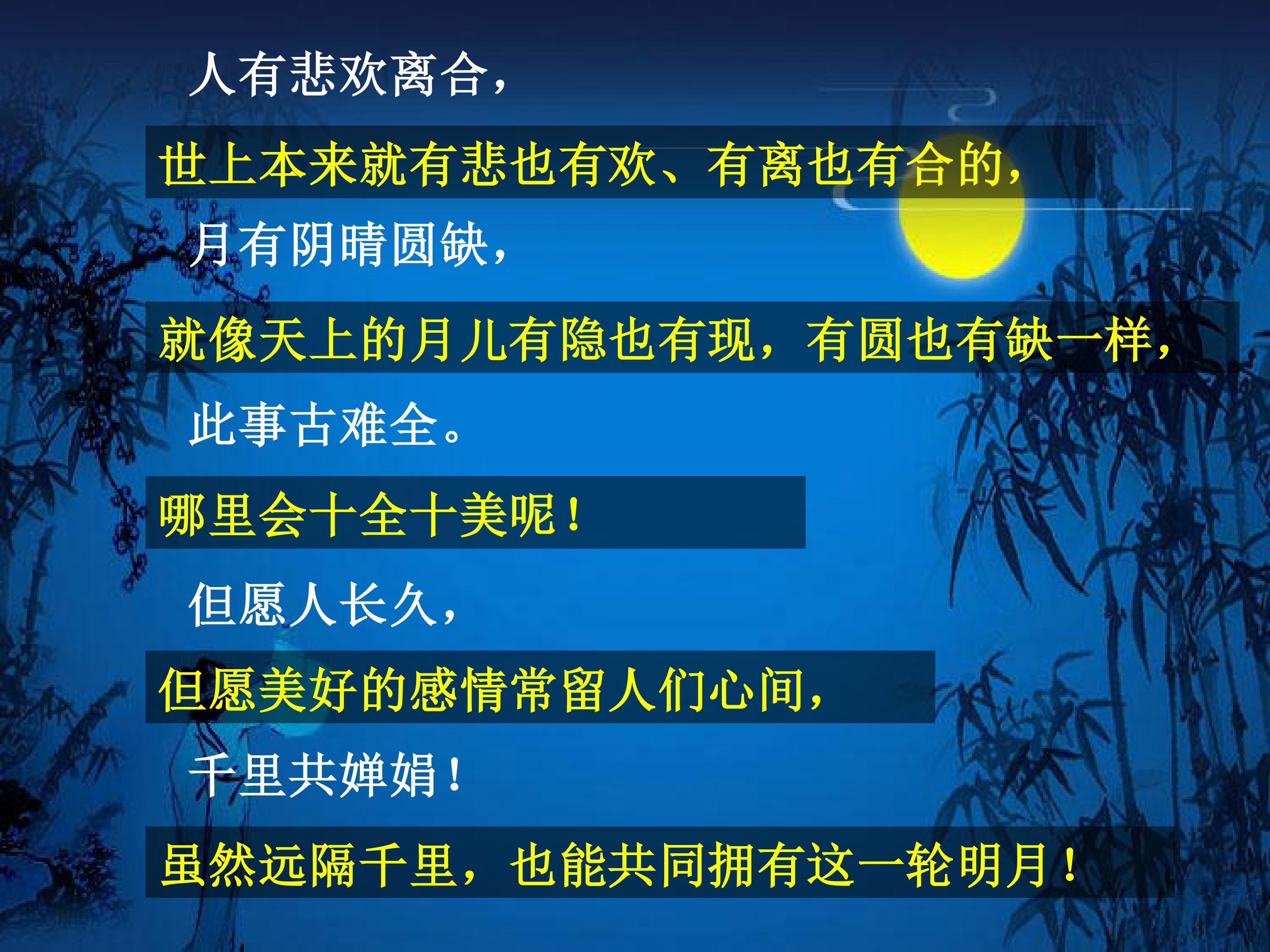 人有悲欢离合，

世上本来就有悲也有欢、有离也有合的，

月有阴晴圆缺，

就像天上的月儿有隐也有现，有圆也有缺一样，

此事古难全。

哪里会十全十美呢！

但愿人长久，

但愿美好的感情常留人们心间，

千里共婵娟！

虽然远隔千里，也能共同拥有这一轮明月！